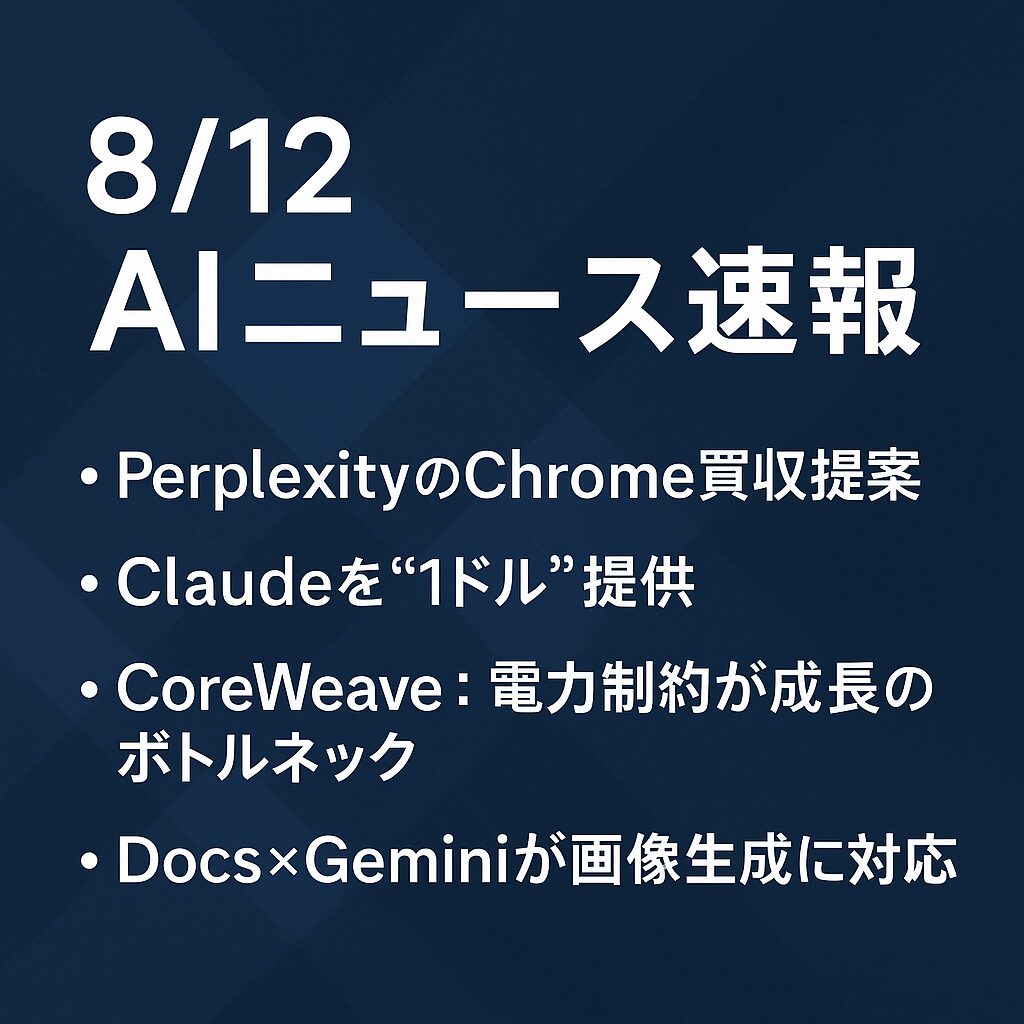 8/12
AIニュース速報

• PerplexityのChrome買収提案

• Claudeを“1ドル”提供

• CoreWeave：電力制約が成長のボトルネック

• Docs×Geminiが画像生成に対応